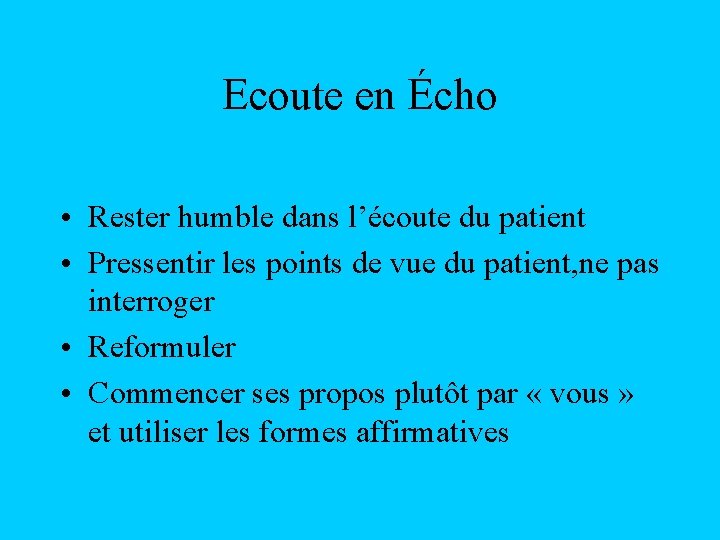 Ecoute en Écho

• Rester humble dans l’écoute du patient
• Pressentir les points de vue du patient,ne pas interroger
• Reformuler
• Commencer ses propos plutôt par « vous » et utiliser les formes affirmatives